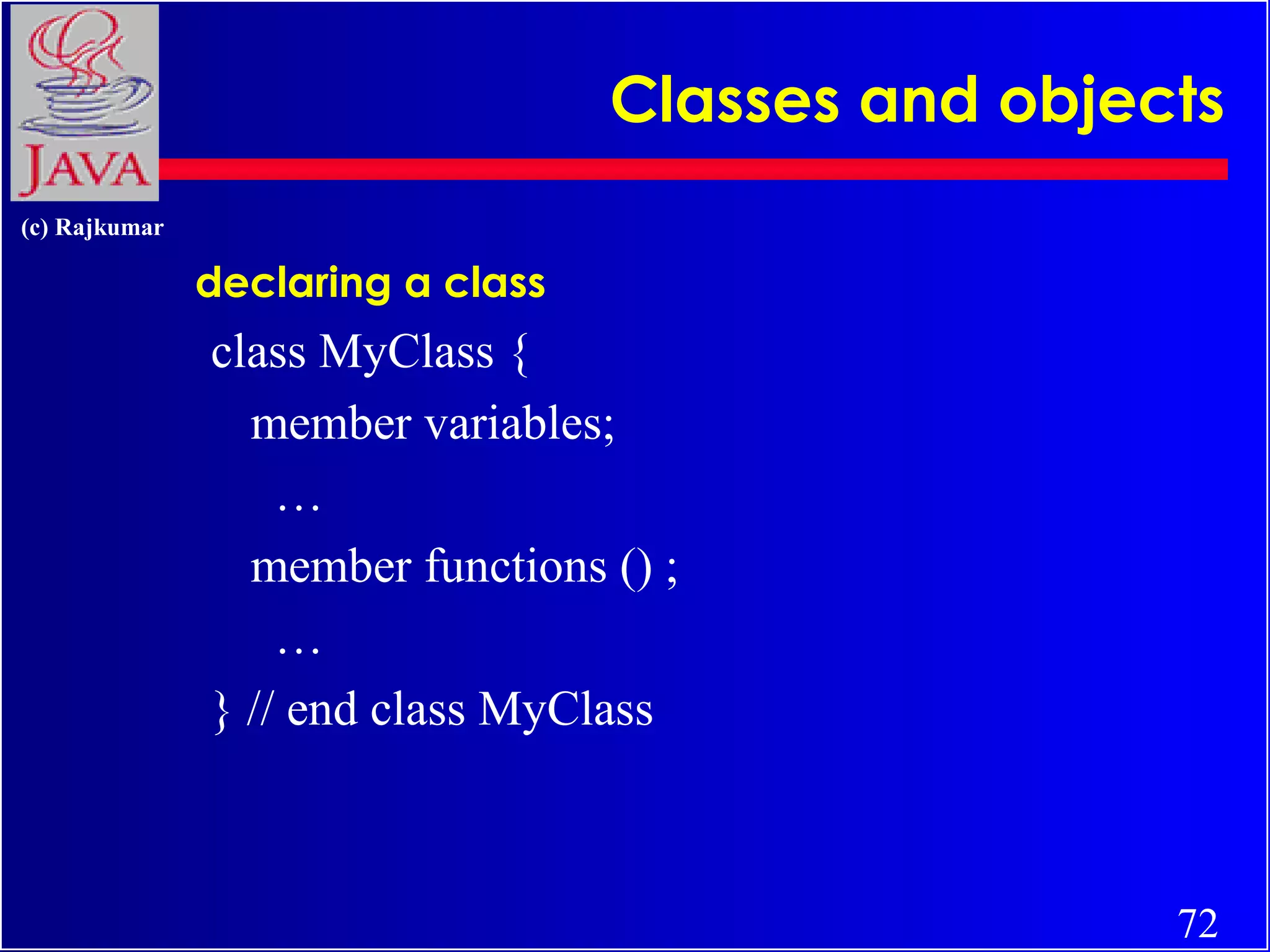 JAVA

Classes and objects

(c) Rajkumar

declaring a class

class MyClass {

member variables;

…

member functions () ;

…

} // end class MyClass

72